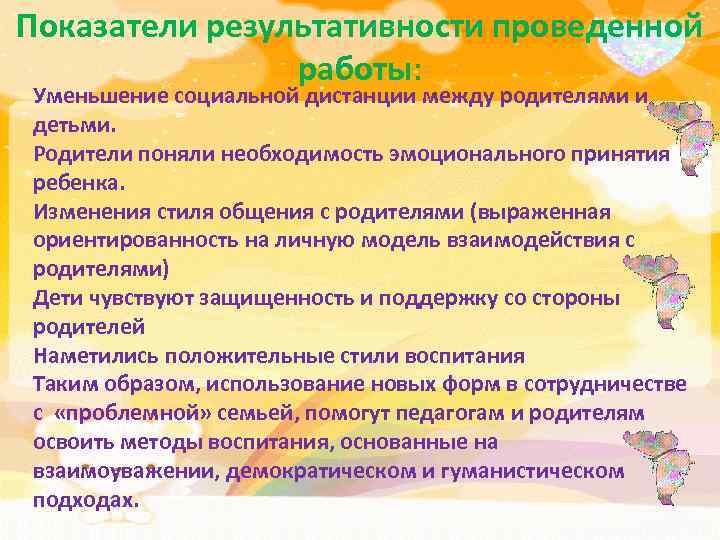 Показатели результативности проведенной работы:

Уменьшение социальной дистанции между родителями и детьми.

Родители поняли необходимость эмоционального принятия ребенка.

Изменения стиля общения с родителями (выраженная ориентированность на личную модель взаимодействия с родителями)

Дети чувствуют защищенность и поддержку со стороны родителей

Наметились положительные стили воспитания

Таким образом, использование новых форм в сотрудничестве с «проблемной» семьей, помогут педагогам и родителям освоить методы воспитания, основанные на взаимоуважении, демократическом и гуманистическом подходах.